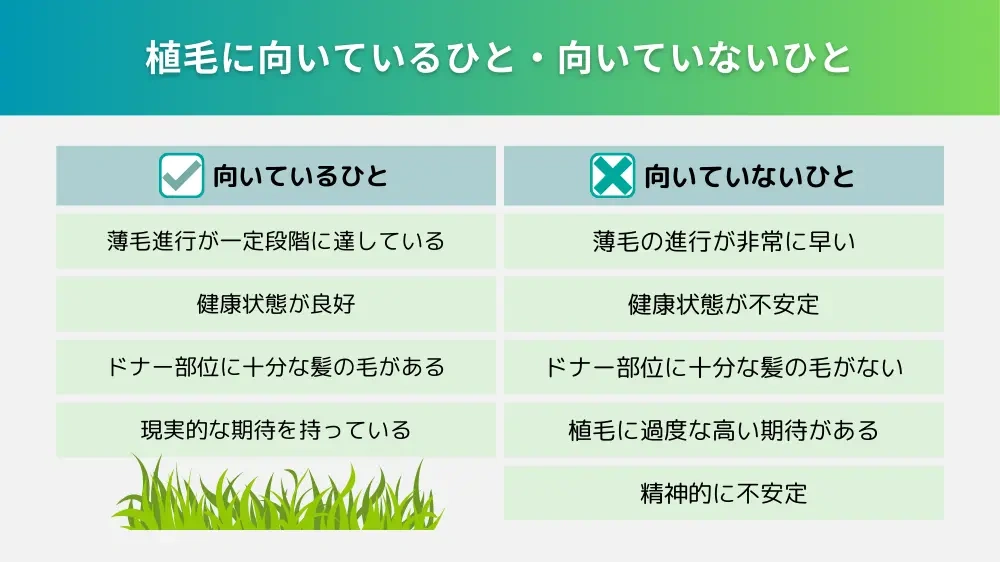 植毛に向いているひと・向いていないひと

向いているひと

薄毛進行が一定段階に達している

健康状態が良好

ドナー部位に十分な髪の毛がある

現実的な期待を持っている

向いていないひと

薄毛の進行が非常に早い

健康状態が不安定

ドナー部位に十分な髪の毛がない

植毛に過度な高い期待がある

精神的に不安定